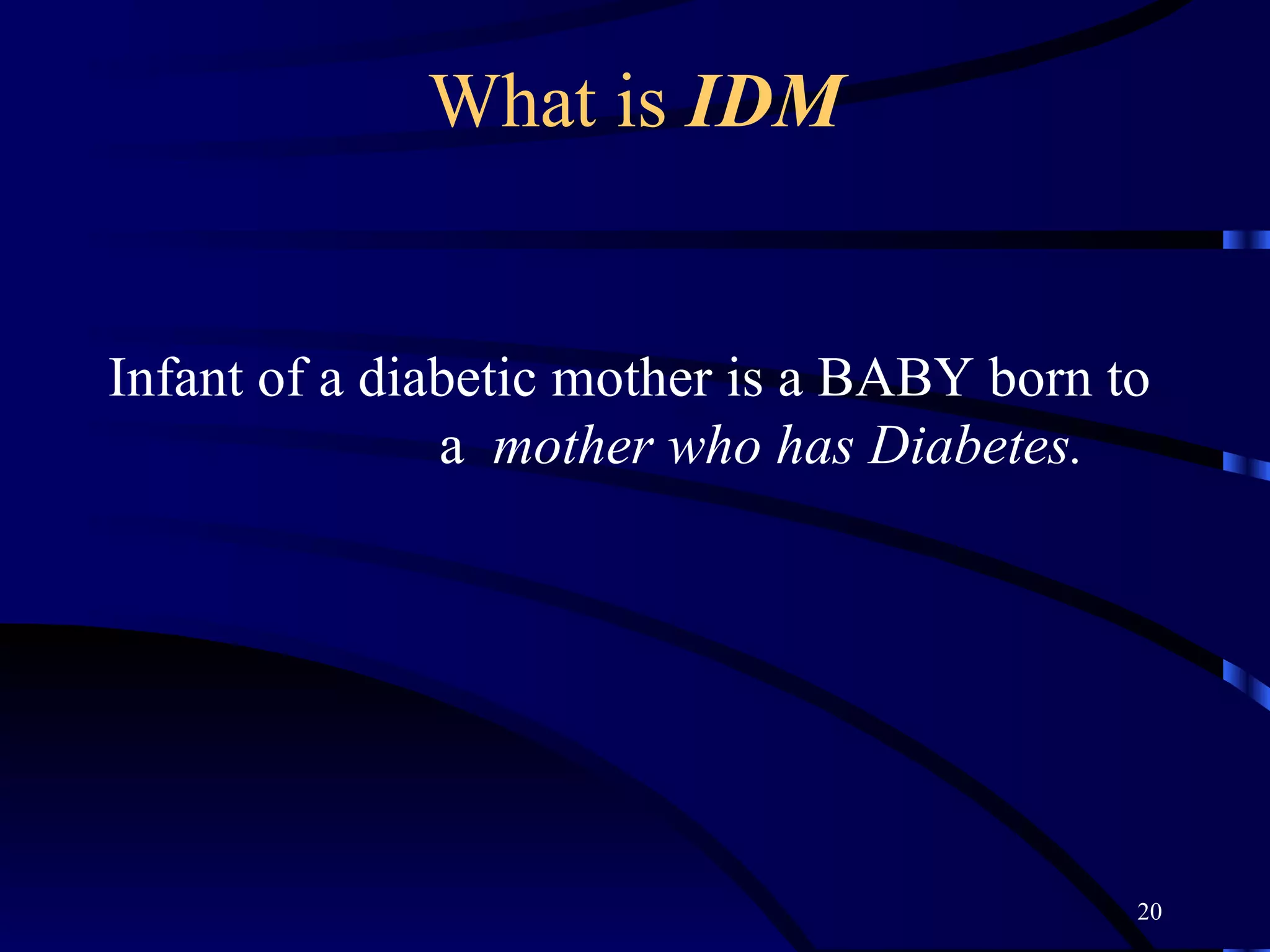 What is IDM

Infant of a diabetic mother is a BABY born to a mother who has Diabetes.

20